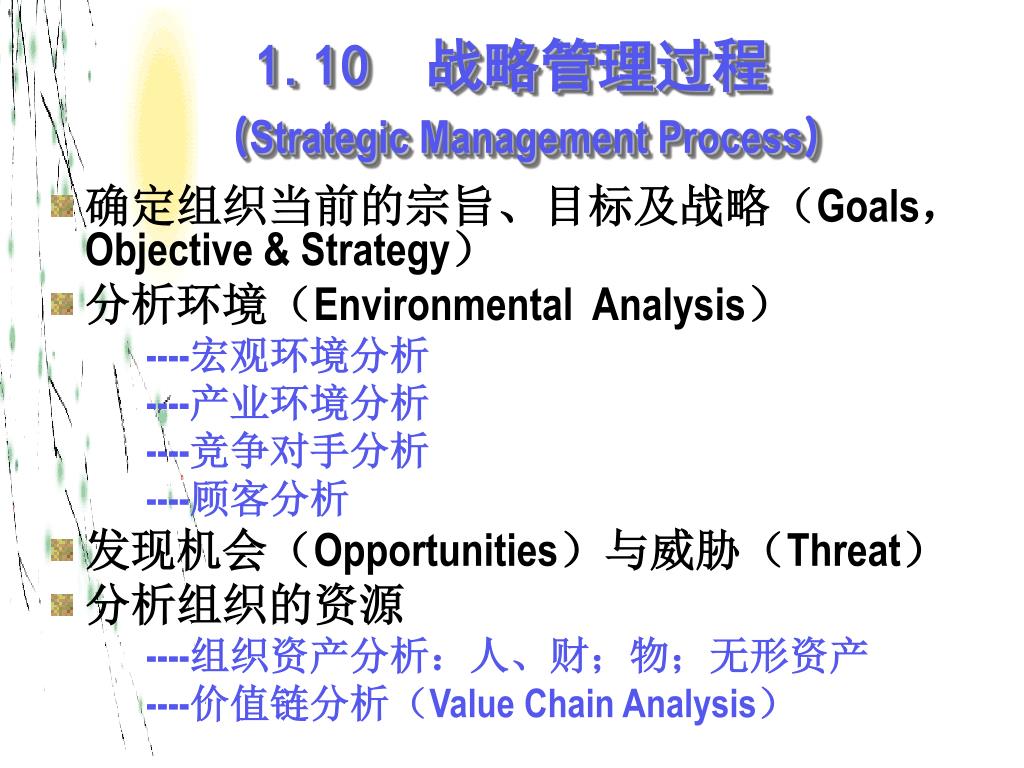 1.10　战略管理过程
(Strategic Management Process)

确定组织当前的宗旨、目标及战略（Goals，Objective & Strategy）

分析环境（Environmental Analysis）

----宏观环境分析

----产业环境分析

----竞争对手分析

----顾客分析

发现机会（Opportunities）与威胁（Threat）

分析组织的资源

----组织资产分析：人、财；物；无形资产

----价值链分析（Value Chain Analysis）